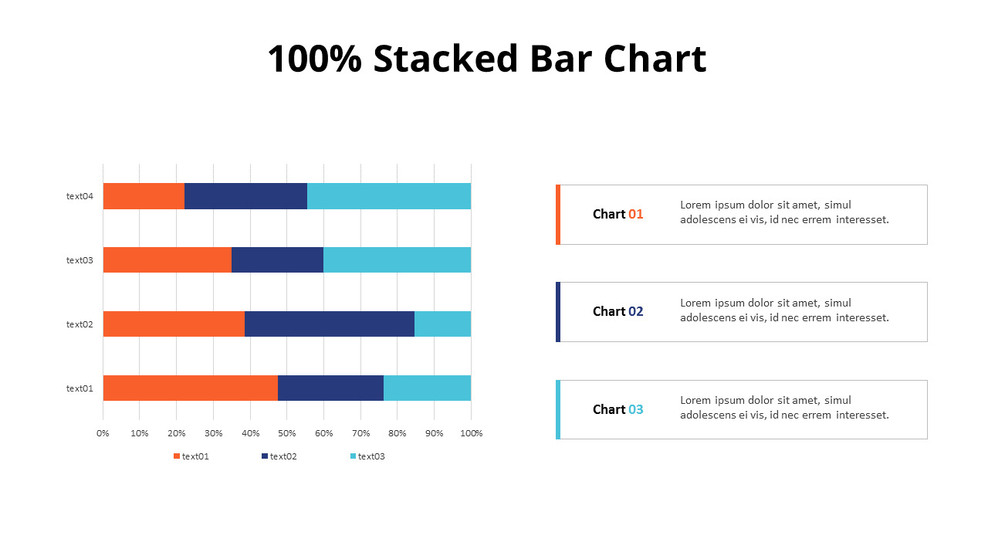 100% Stacked Bar Chart

text04
text03
text02
text01

0% 10% 20% 30% 40% 50% 60% 70% 80% 90% 100%

text01 text02 text03

Chart 01
Lorem ipsum dolor sit amet, simul adolescens ei vis, id nec errem interesset.

Chart 02
Lorem ipsum dolor sit amet, simul adolescens ei vis, id nec errem interesset.

Chart 03
Lorem ipsum dolor sit amet, simul adolescens ei vis, id nec errem interesset.